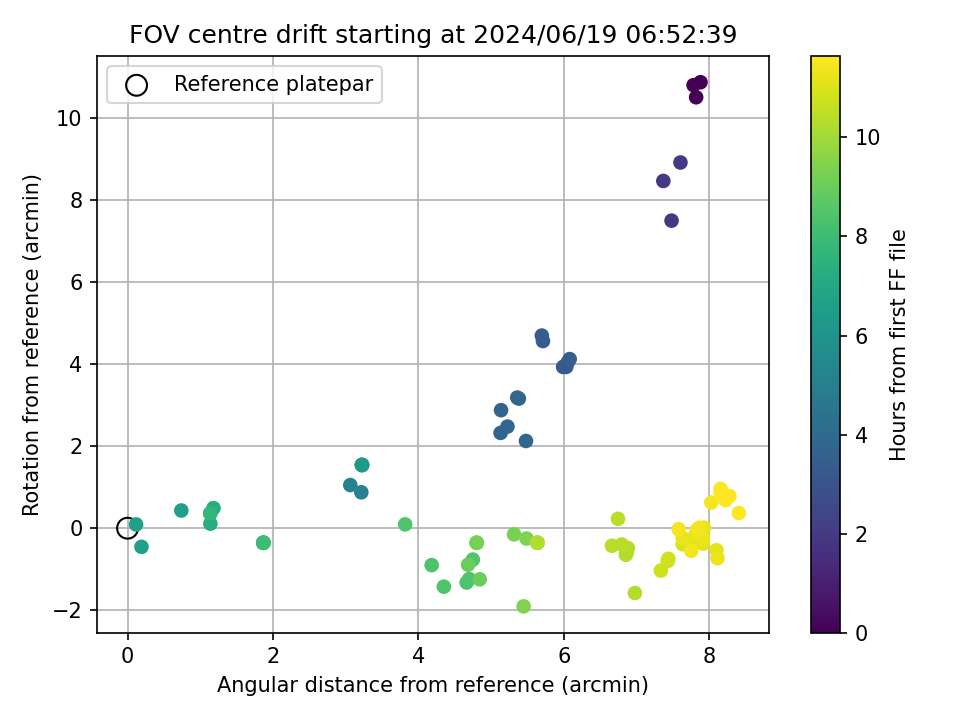 FOV centre drift starting at 2024/06/19 06:52:39

Reference platepar

Rotation from reference (arcmin)

10
8
6
4
2
0
−2

0
2
4
6
8

Angular distance from reference (arcmin)

Hours from first FF file

10
8
6
4
2
0